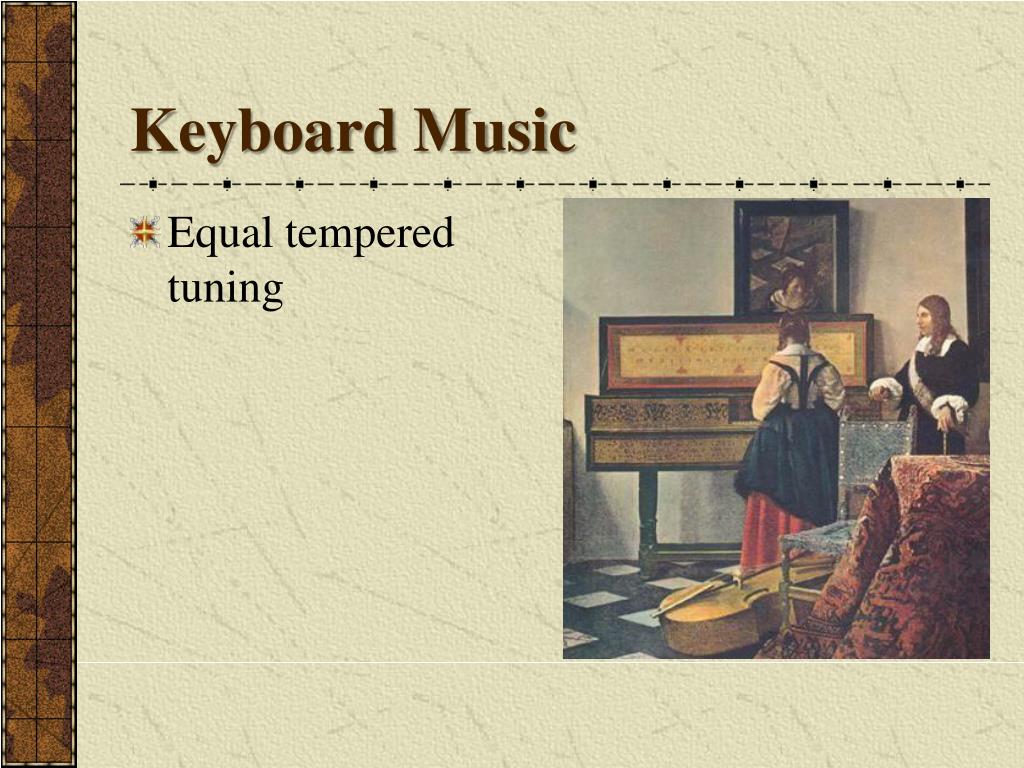 Keyboard Music

Equal tempered tuning